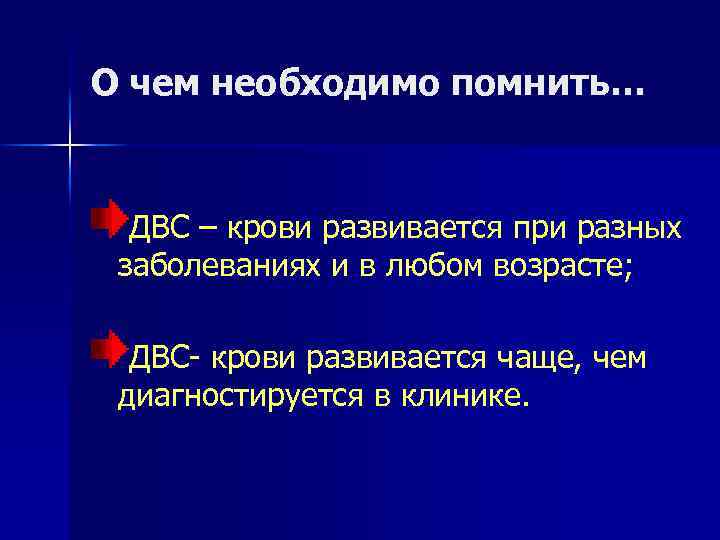 О чем необходимо помнить…

ДВС – крови развивается при разных заболеваниях и в любом возрасте;

ДВС- крови развивается чаще, чем диагностируется в клинике.